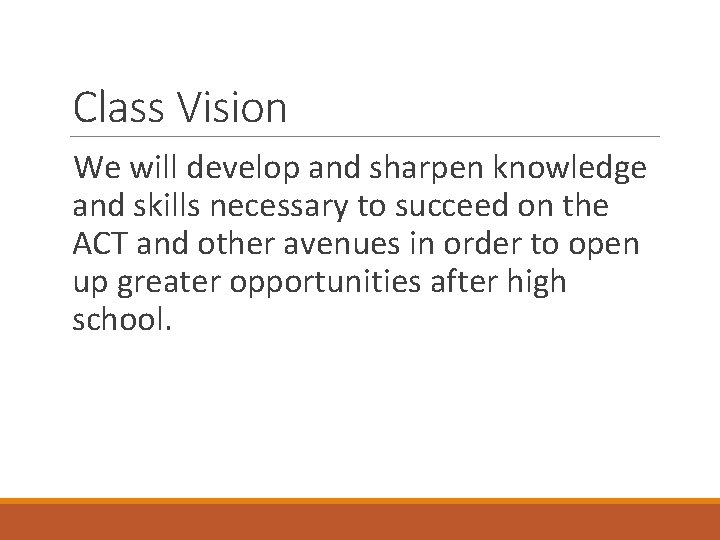 Class Vision

We will develop and sharpen knowledge and skills necessary to succeed on the ACT and other avenues in order to open up greater opportunities after high school.